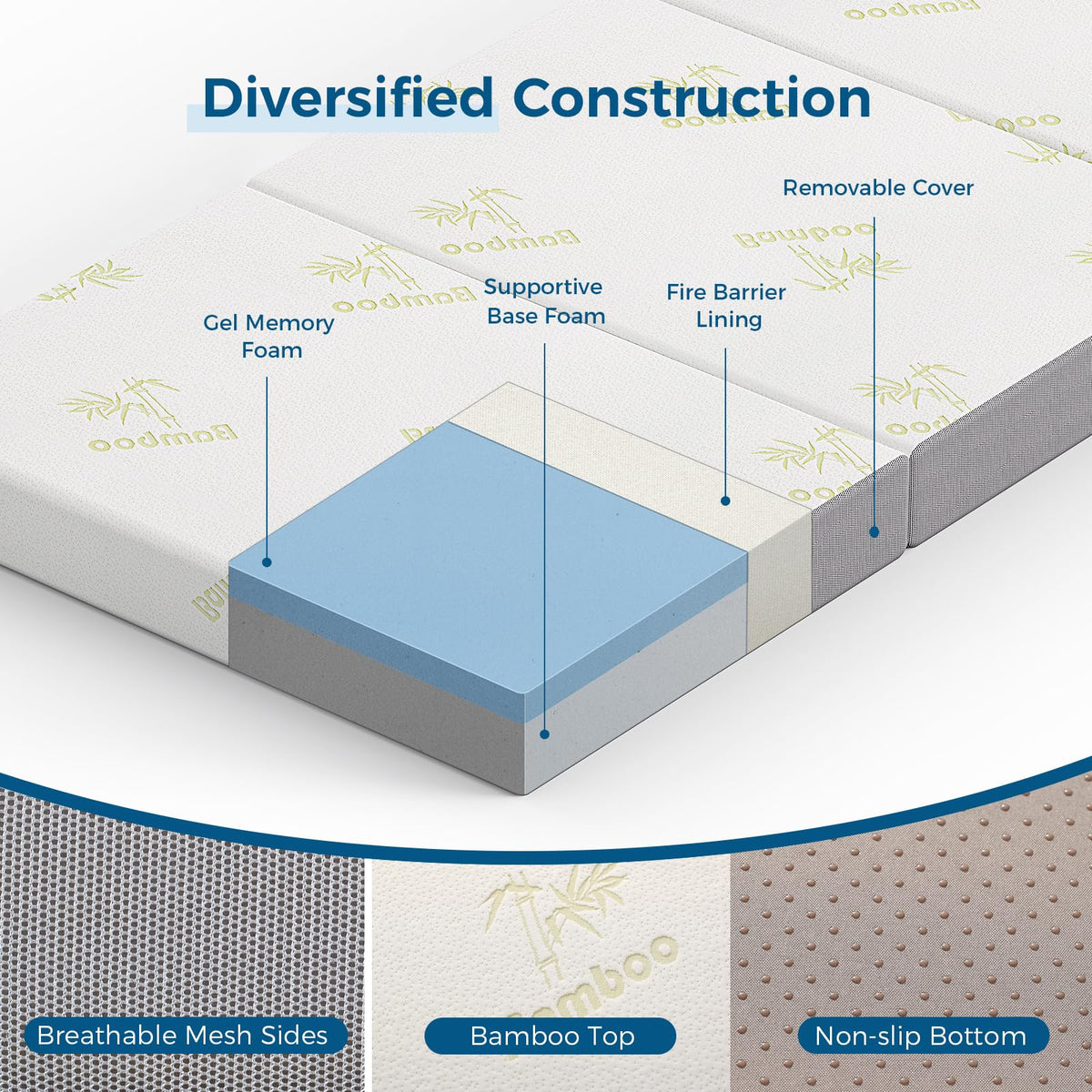 Diversified Construction

Removable Cover

Supportive Base Foam

Fire Barrier Lining

Gel Memory Foam

Breathable Mesh Sides

Bamboo Top

Non-slip Bottom